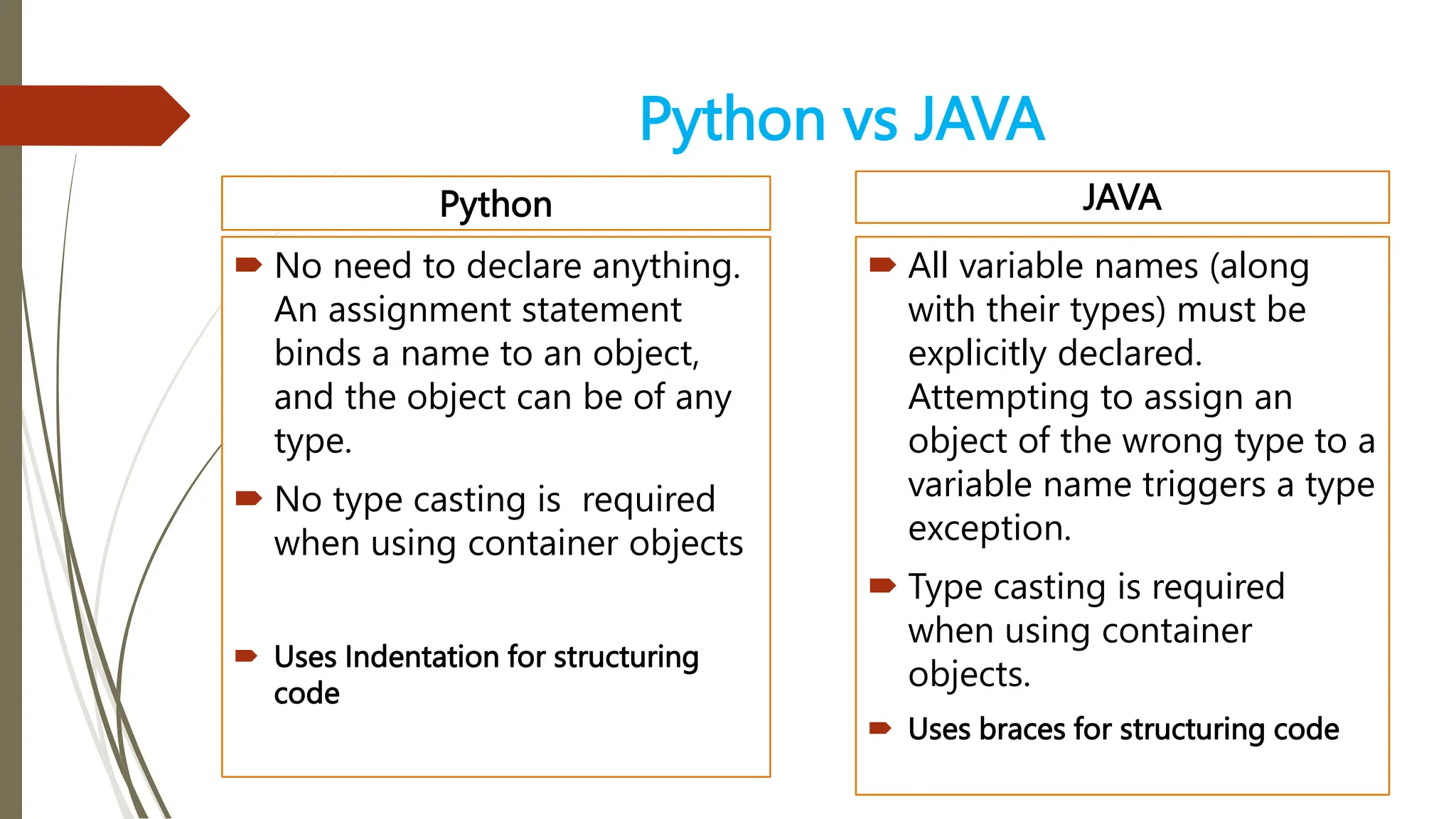 Python vs JAVA

Python

No need to declare anything. An assignment statement binds a name to an object, and the object can be of any type.

No type casting is  required when using container objects

Uses Indentation for structuring code

JAVA

All variable names (along with their types) must be explicitly declared. Attempting to assign an object of the wrong type to a variable name triggers a type exception.

Type casting is required when using container objects.

Uses braces for structuring code